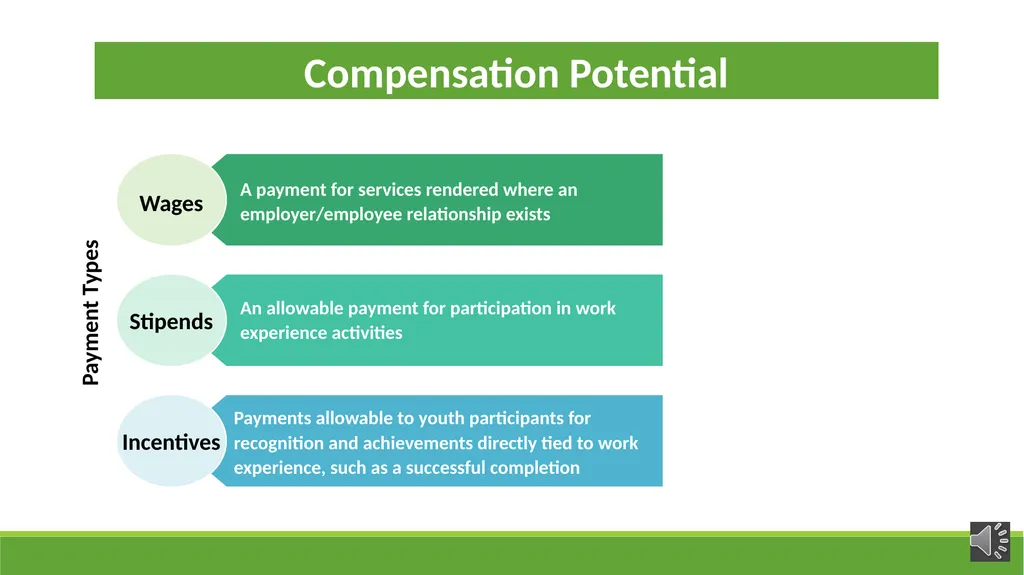 Compensation Potential

Payment Types

Wages

A payment for services rendered where an employer/employee relationship exists

Stipends

An allowable payment for participation in work experience activities

Incentives

Payments allowable to youth participants for recognition and achievements directly tied to work experience, such as a successful completion